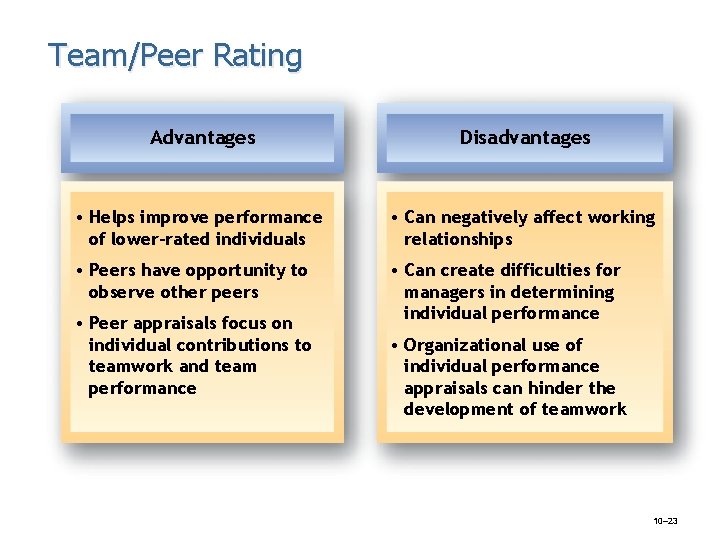 Team/Peer Rating

Advantages

• Helps improve performance of lower-rated individuals

• Peers have opportunity to observe other peers

• Peer appraisals focus on individual contributions to teamwork and team performance

Disadvantages

• Can negatively affect working relationships

• Can create difficulties for managers in determining individual performance

• Organizational use of individual performance appraisals can hinder the development of teamwork

10–23